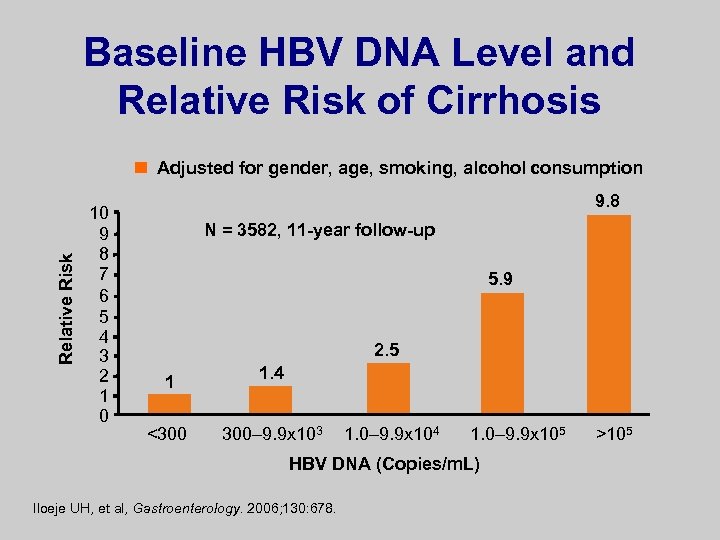 Baseline HBV DNA Level and Relative Risk of Cirrhosis

Adjusted for gender, age, smoking, alcohol consumption

N = 3582, 11-year follow-up

Relative Risk

10
9
8
7
6
5
4
3
2
1
0

1
1.4
2.5
5.9
9.8

<300
300–9.9x$10^3$
1.0–9.9x$10^4$
1.0–9.9x$10^5$
>$10^5$

HBV DNA (Copies/mL)

Iloeje UH, et al, Gastroenterology. 2006;130:678.